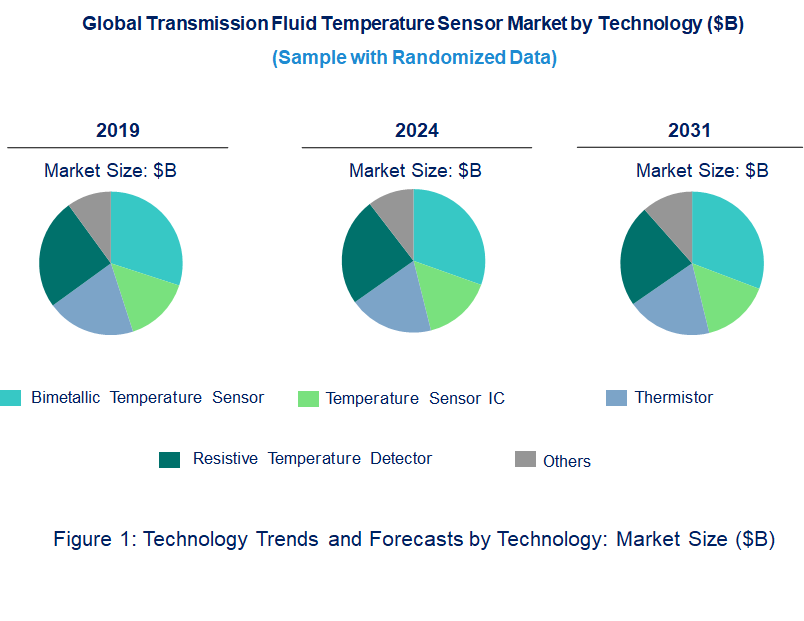 Global Transmission Fluid Temperature Sensor Market by Technology ($B)
(Sample with Randomized Data)

2019
Market Size: $B

2024
Market Size: $B

2031
Market Size: $B

Bimetallic Temperature Sensor
Temperature Sensor IC
Thermistor
Resistive Temperature Detector
Others

Figure 1: Technology Trends and Forecasts by Technology: Market Size ($B)